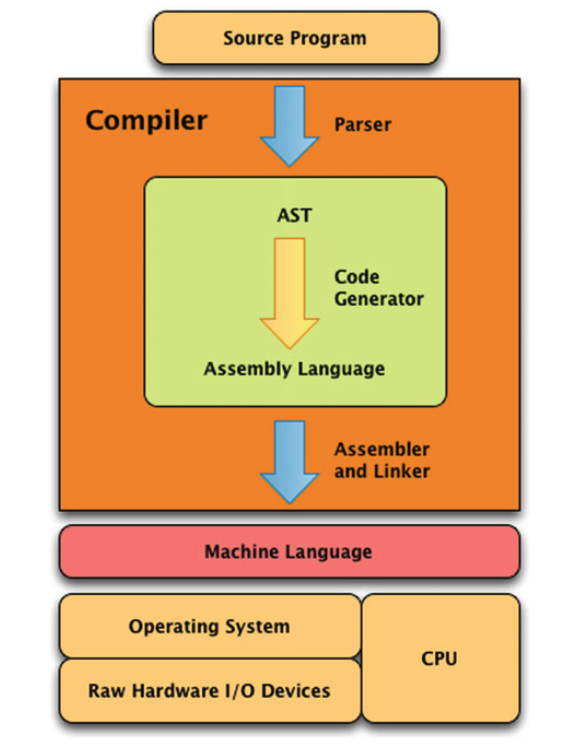 Source Program

Compiler

Parser

AST

Code Generator

Assembly Language

Assembler and Linker

Machine Language

Operating System

Raw Hardware I/O Devices

CPU